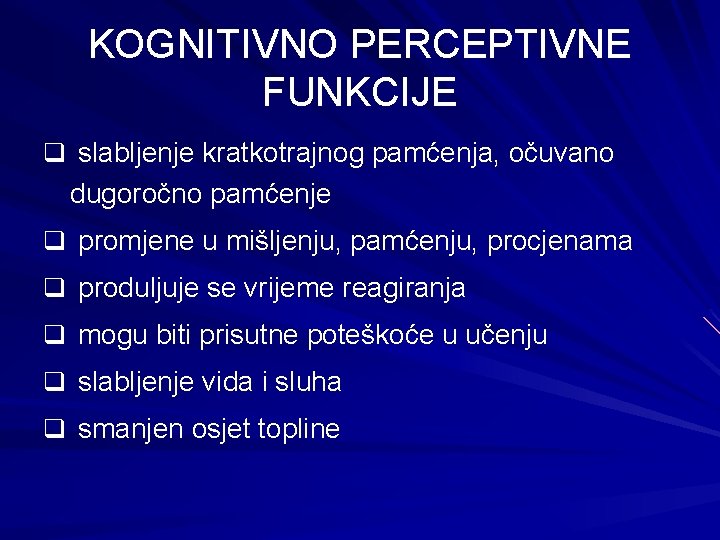 KOGNITIVNO PERCEPTIVNE FUNKCIJE

❑ slabljenje kratkotrajnog pamćenja, očuvano dugoročno pamćenje

❑ promjene u mišljenju, pamćenju, procjenama

❑ produljuje se vrijeme reagiranja

❑ mogu biti prisutne poteškoće u učenju

❑ slabljenje vida i sluha

❑ smanjen osjet topline